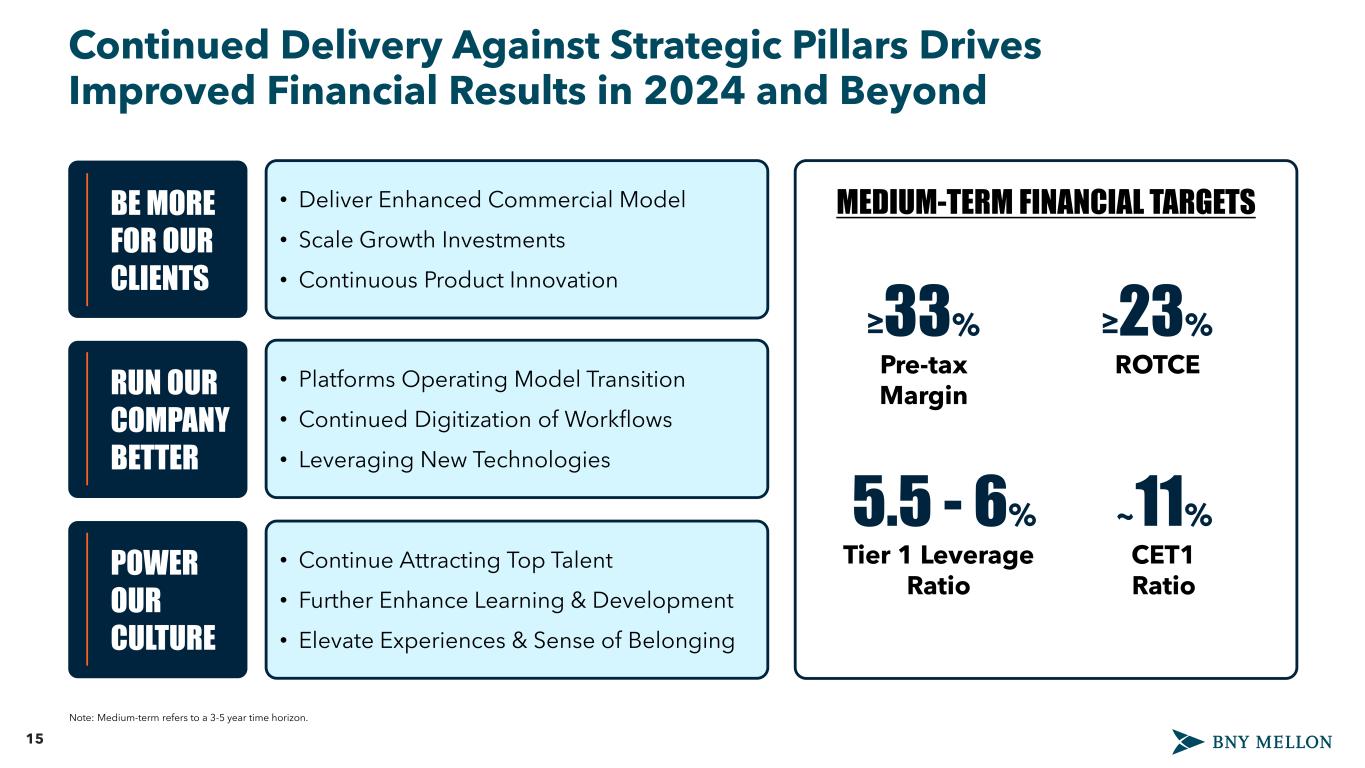 Continued Delivery Against Strategic Pillars Drives Improved Financial Results in 2024 and Beyond

BE MORE FOR OUR CLIENTS

• Deliver Enhanced Commercial Model
• Scale Growth Investments
• Continuous Product Innovation

RUN OUR COMPANY BETTER

• Platforms Operating Model Transition
• Continued Digitization of Workflows
• Leveraging New Technologies

POWER OUR CULTURE

• Continue Attracting Top Talent
• Further Enhance Learning & Development
• Elevate Experiences & Sense of Belonging

MEDIUM-TERM FINANCIAL TARGETS

≥33%
Pre-tax Margin

≥23%
ROTCE

5.5 - 6%
Tier 1 Leverage Ratio

~11%
CET1 Ratio

Note: Medium-term refers to a 3-5 year time horizon.

15

BNY MELLON